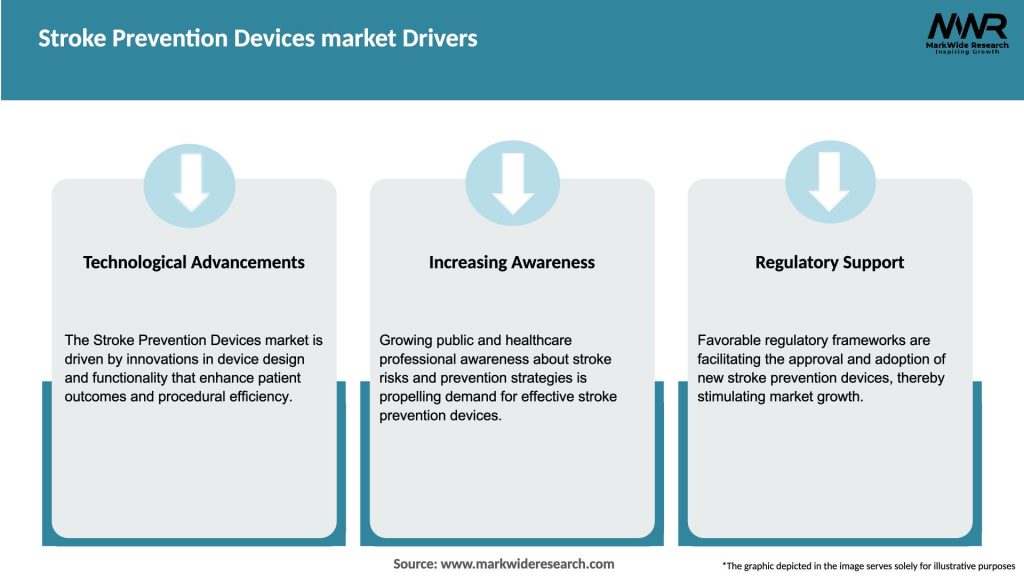 Stroke Prevention Devices market Drivers

MWR
MarkWide Research
Inspiring Growth

Technological Advancements

The Stroke Prevention Devices market is driven by innovations in device design and functionality that enhance patient outcomes and procedural efficiency.

Increasing Awareness

Growing public and healthcare professional awareness about stroke risks and prevention strategies is propelling demand for effective stroke prevention devices.

Regulatory Support

Favorable regulatory frameworks are facilitating the approval and adoption of new stroke prevention devices, thereby stimulating market growth.

Source: www.markwideresearch.com

*The graphic depicted in the image serves solely for illustrative purposes